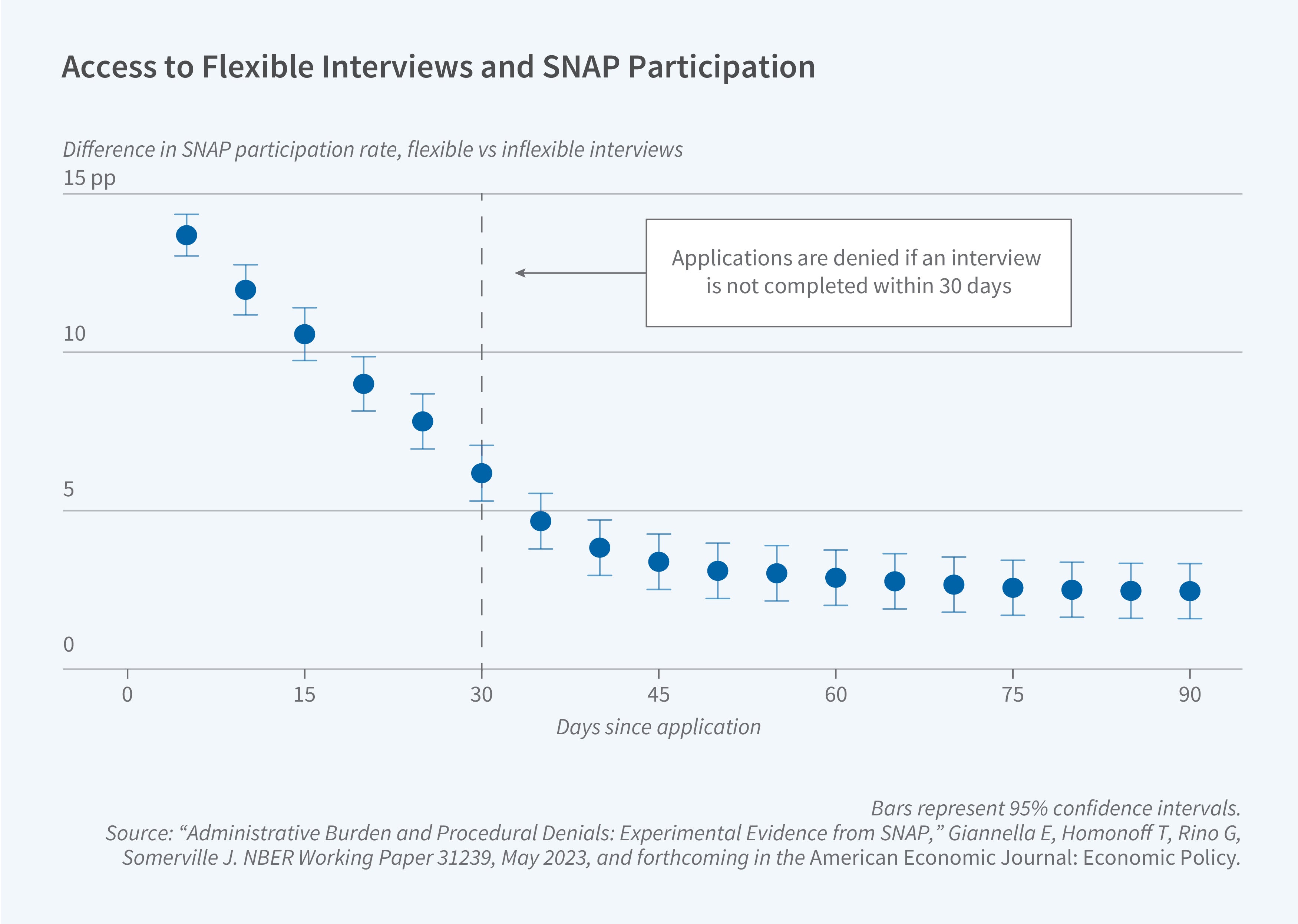 Access to Flexible Interviews and SNAP Participation

Difference in SNAP participation rate, flexible vs inflexible interviews

15 pp

10

5

0

Applications are denied if an interview is not completed within 30 days

0 15 30 45 60 75 90

Days since application

Bars represent 95% confidence intervals.
Source: “Administrative Burden and Procedural Denials: Experimental Evidence from SNAP,” Giannella E, Homonoff T, Rino G, Somerville J. NBER Working Paper 31239, May 2023, and forthcoming in the American Economic Journal: Economic Policy.